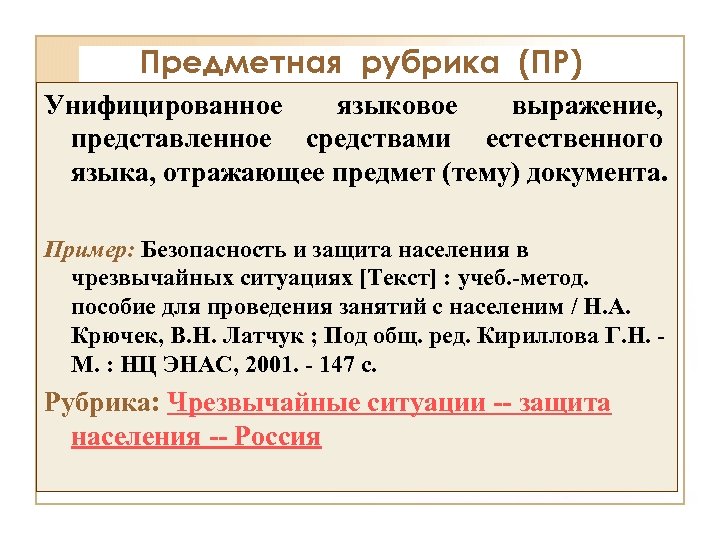 Предметная рубрика (ПР)

Унифицированное языковое выражение, представленное средствами естественного языка, отражающее предмет (тему) документа.

Пример: Безопасность и защита населения в чрезвычайных ситуациях [Текст] : учеб.-метод. пособие для проведения занятий с населеним / Н.А. Крючек, В.Н. Латчук ; Под общ. ред. Кириллова Г.Н. - М. : НЦ ЭНАС, 2001. - 147 с.

Рубрика: Чрезвычайные ситуации -- защита населения -- Россия